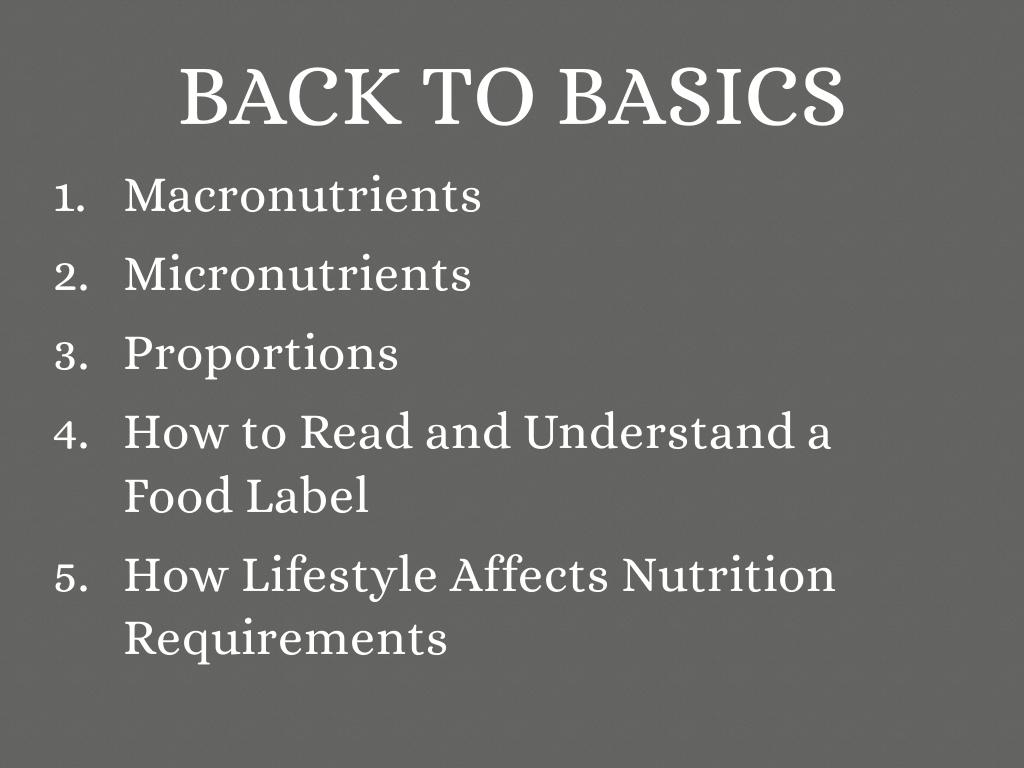 BACK TO BASICS

1. Macronutrients
2. Micronutrients
3. Proportions
4. How to Read and Understand a Food Label
5. How Lifestyle Affects Nutrition Requirements